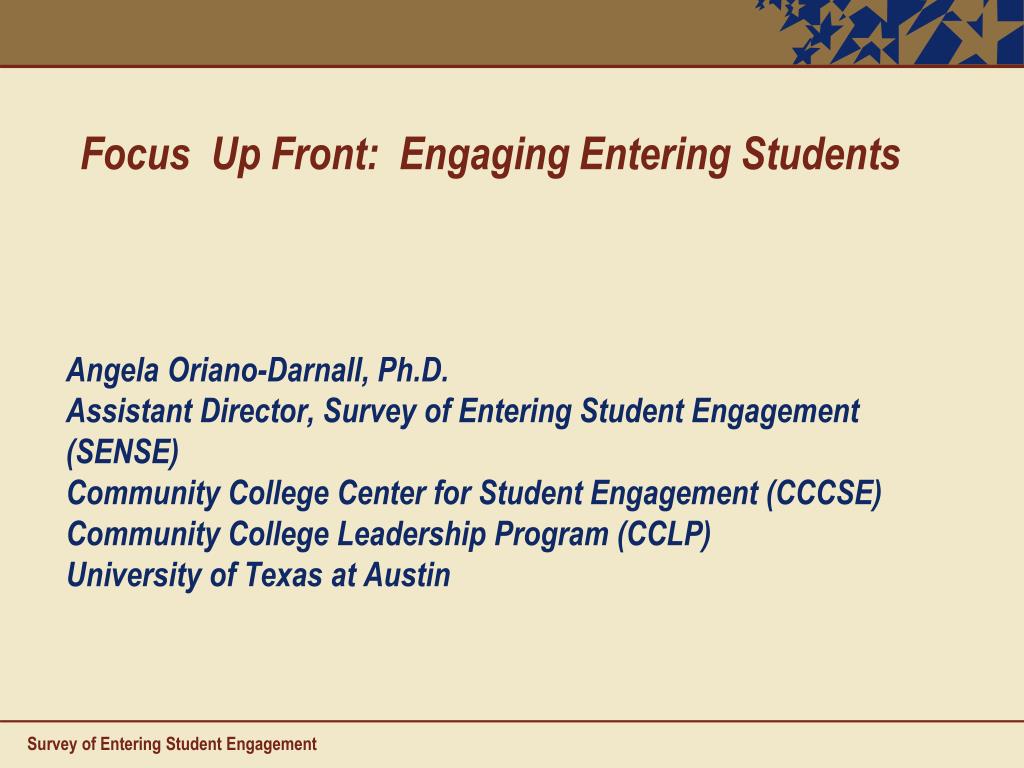 Focus Up Front: Engaging Entering Students

Angela Oriano-Darnall, Ph.D.
Assistant Director, Survey of Entering Student Engagement (SENSE)
Community College Center for Student Engagement (CCCSE)
Community College Leadership Program (CCLP)
University of Texas at Austin

Survey of Entering Student Engagement